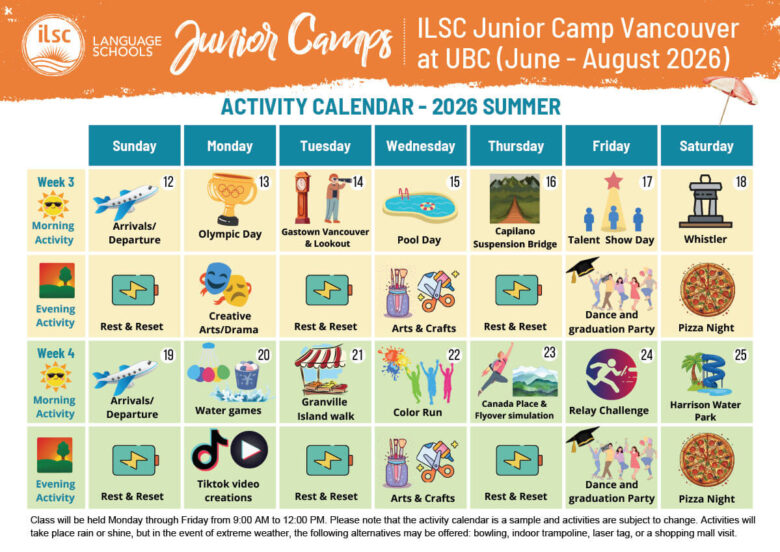 ilsc LANGUAGE SCHOOLS Junior Camps ILSC Junior Camp Vancouver at UBC (June - August 2026)

ACTIVITY CALENDAR - 2026 SUMMER

| | Sunday | Monday | Tuesday | Wednesday | Thursday | Friday | Saturday |
|---|---|---|---|---|---|---|---|
| Week 3 Morning Activity | 12 Arrivals/ Departure | 13 Olympic Day | 14 Gastown Vancouver & Lookout | 15 Pool Day | 16 Capilano Suspension Bridge | 17 Talent Show Day | 18 Whistler |
| Evening Activity | Rest & Reset | Creative Arts/Drama | Rest & Reset | Arts & Crafts | Rest & Reset | Dance and graduation Party | Pizza Night |
| Week 4 Morning Activity | 19 Arrivals/ Departure | 20 Water games | 21 Granville Island walk | 22 Color Run | 23 Canada Place & Flyover simulation | 24 Relay Challenge | 25 Harrison Water Park |
| Evening Activity | Rest & Reset | Tiktok video creations | Rest & Reset | Arts & Crafts | Rest & Reset | Dance and graduation Party | Pizza Night |

Class will be held Monday through Friday from 9:00 AM to 12:00 PM. Please note that the activity calendar is a sample and activities are subject to change. Activities will take place rain or shine, but in the event of extreme weather, the following alternatives may be offered: bowling, indoor trampoline, laser tag, or a shopping mall visit.